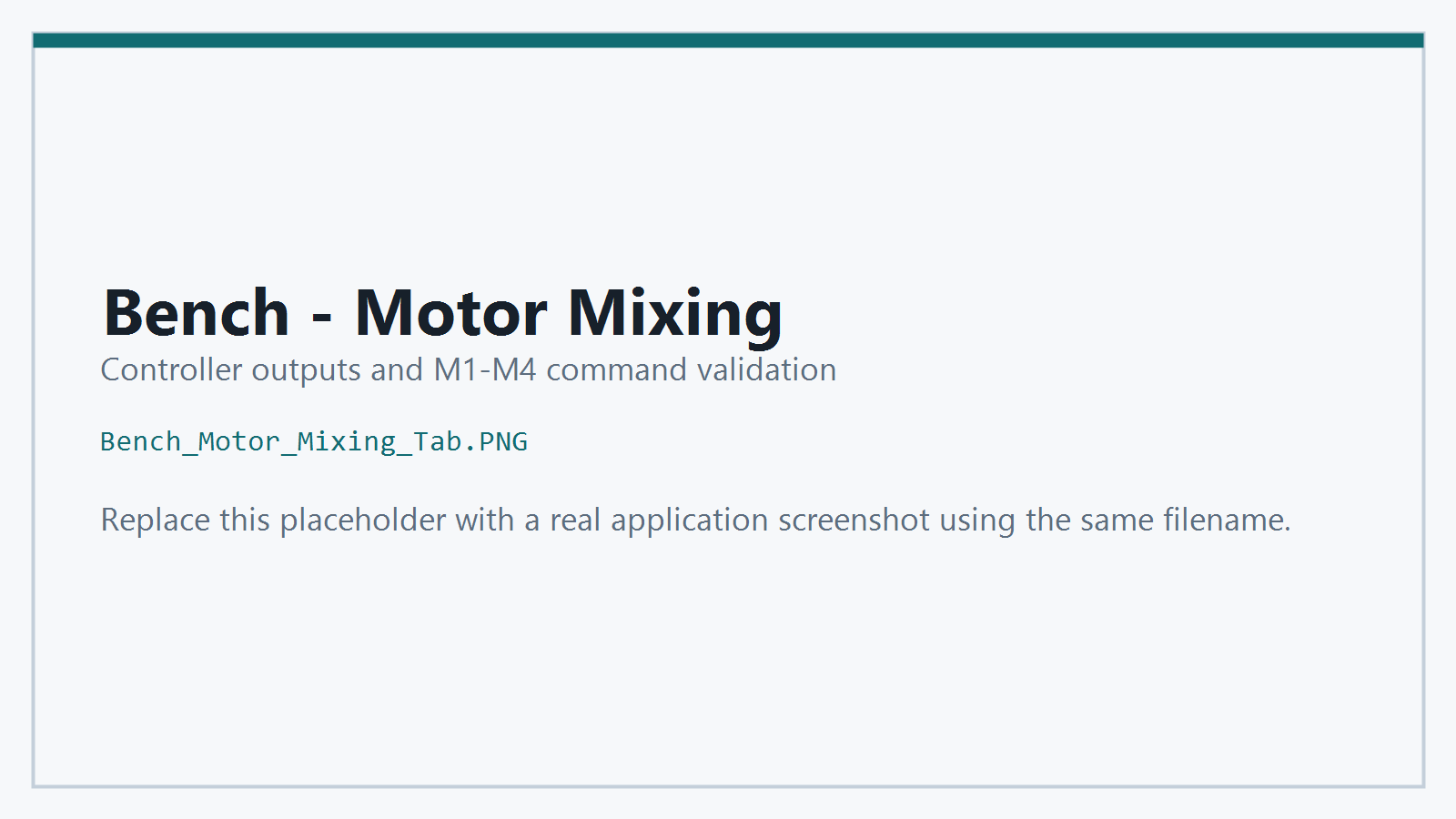 Bench - Motor Mixing
Controller outputs and M1-M4 command validation

Bench_Motor_Mixing_Tab.PNG

Replace this placeholder with a real application screenshot using the same filename.